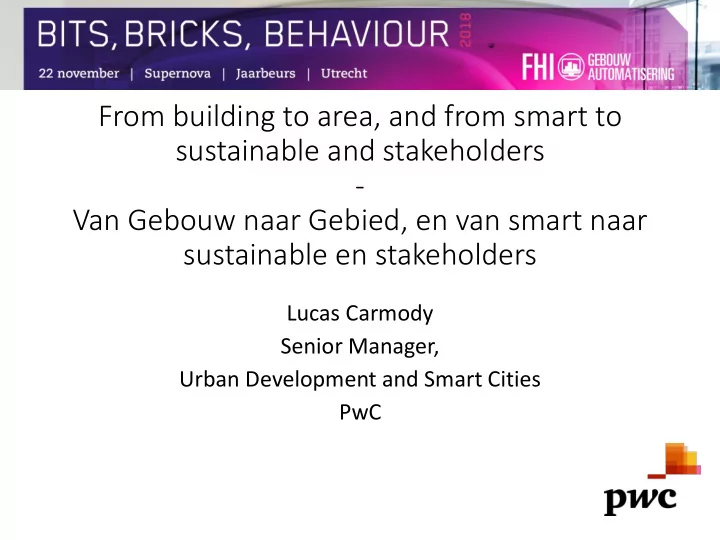 BITS, BRICKS, BEHAVIOUR 2018

22 november | Supernova | Jaarbeurs | Utrecht

FHI GEBOUW AUTOMATISERING

From building to area, and from smart to sustainable and stakeholders
-
Van Gebouw naar Gebied, en van smart naar sustainable en stakeholders

Lucas Carmody
Senior Manager,
Urban Development and Smart Cities
PwC

pwc